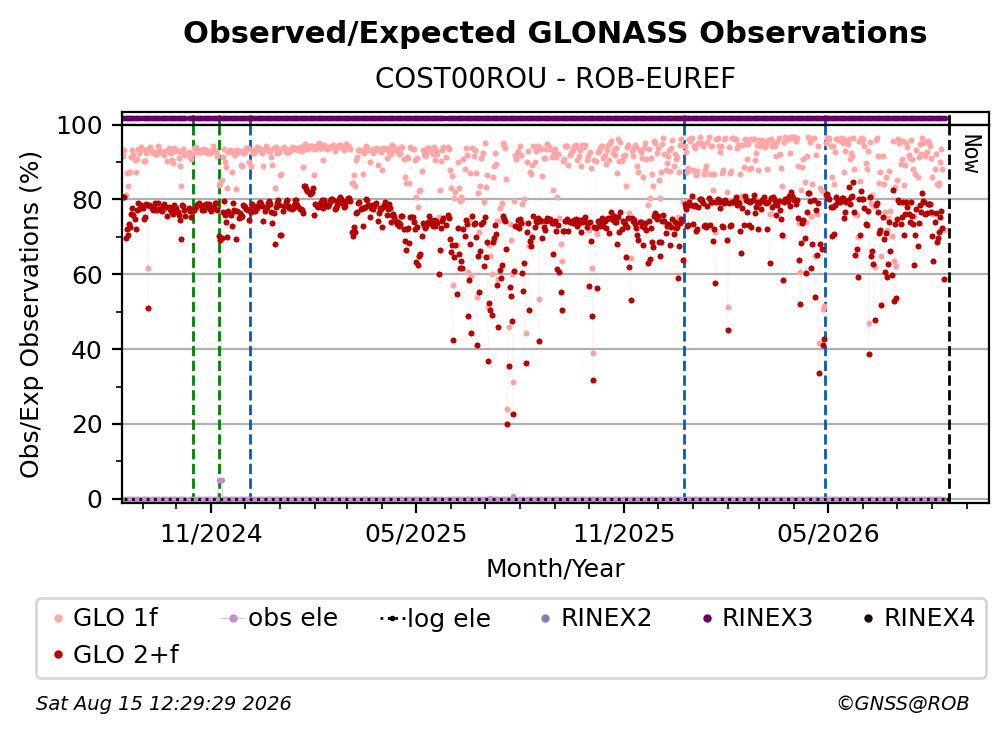 Observed/Expected GLONASS Observations
COST00ROU - ROB-EUREF

Obs/Exp Observations (%)
100
80
60
40
20
0

Now

11/2024
05/2025
11/2025
05/2026
Month/Year

GLO 1f
obs ele
log ele
RINEX2
RINEX3
RINEX4
GLO 2+f

Sat Aug 15 12:29:29 2026
©GNSS@ROB